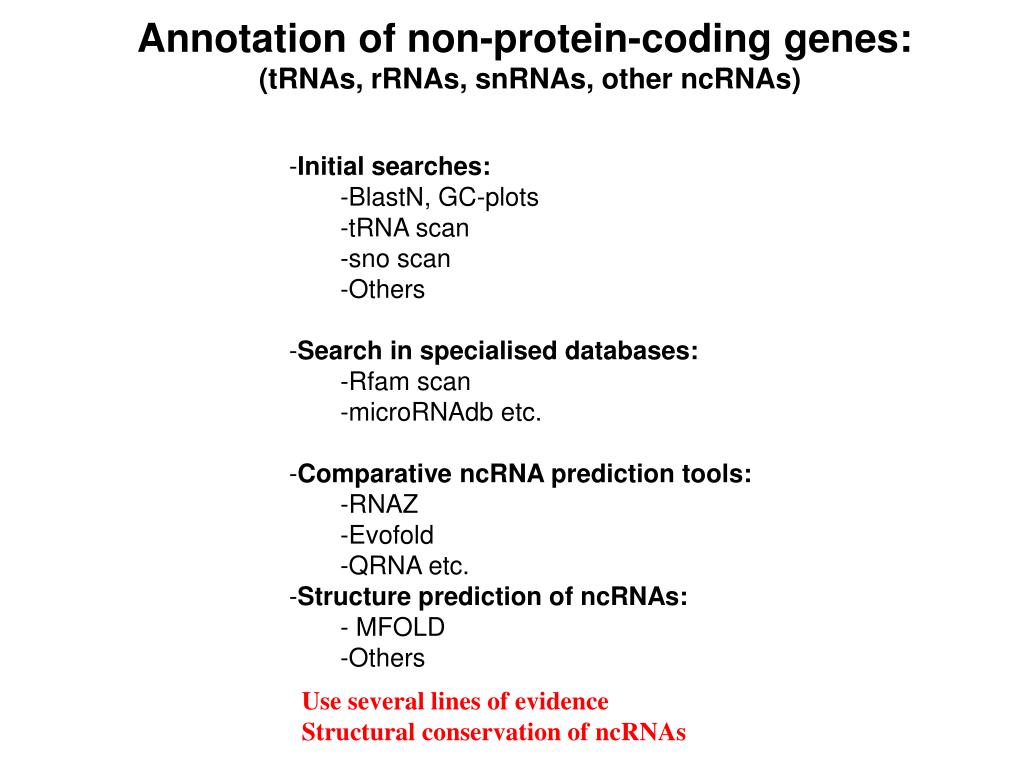 Annotation of non-protein-coding genes:
(tRNAs, rRNAs, snRNAs, other ncRNAs)

-Initial searches:
-BlastN, GC-plots
-tRNA scan
-sno scan
-Others

-Search in specialised databases:
-Rfam scan
-microRNAdb etc.

-Comparative ncRNA prediction tools:
-RNAZ
-Evofold
-QRNA etc.
-Structure prediction of ncRNAs:
- MFOLD
-Others

Use several lines of evidence
Structural conservation of ncRNAs